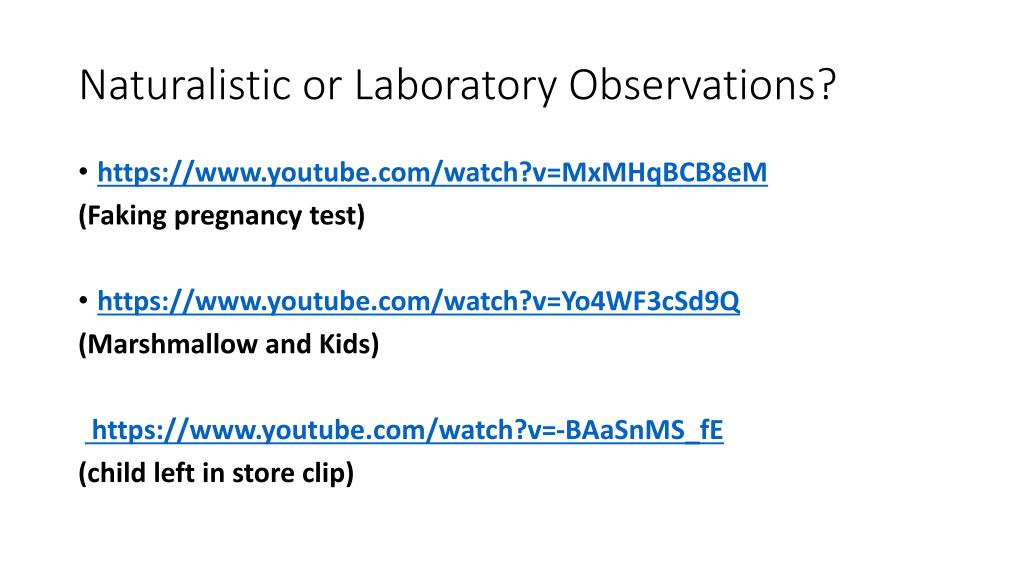 Naturalistic or Laboratory Observations?

• https://www.youtube.com/watch?v=MxMHqBCB8eM
(Faking pregnancy test)

• https://www.youtube.com/watch?v=Yo4WF3cSd9Q
(Marshmallow and Kids)

https://www.youtube.com/watch?v=-BAaSnMS_fE
(child left in store clip)